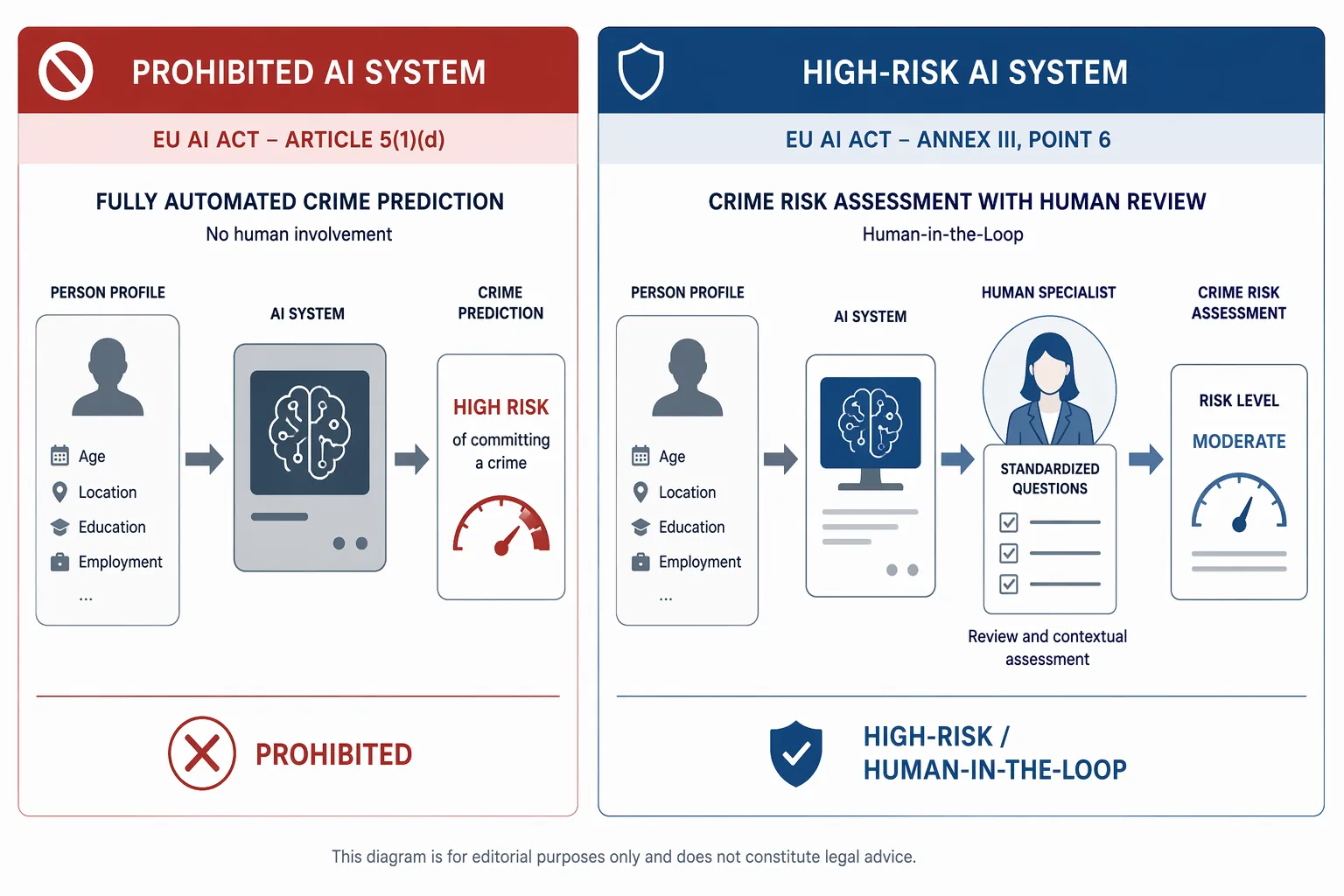 PROHIBITED AI SYSTEM

EU AI ACT – ARTICLE 5(1)(d)

FULLY AUTOMATED CRIME PREDICTION
No human involvement

PERSON PROFILE

Age
Location
Education
Employment
...

AI SYSTEM

CRIME PREDICTION

HIGH RISK
of committing a crime

PROHIBITED

HIGH-RISK AI SYSTEM

EU AI ACT – ANNEX III, POINT 6

CRIME RISK ASSESSMENT WITH HUMAN REVIEW
Human-in-the-Loop

PERSON PROFILE

Age
Location
Education
Employment
...

AI SYSTEM

HUMAN SPECIALIST

STANDARDIZED QUESTIONS

Review and contextual assessment

CRIME RISK ASSESSMENT

RISK LEVEL
MODERATE

HIGH-RISK / HUMAN-IN-THE-LOOP

This diagram is for editorial purposes only and does not constitute legal advice.